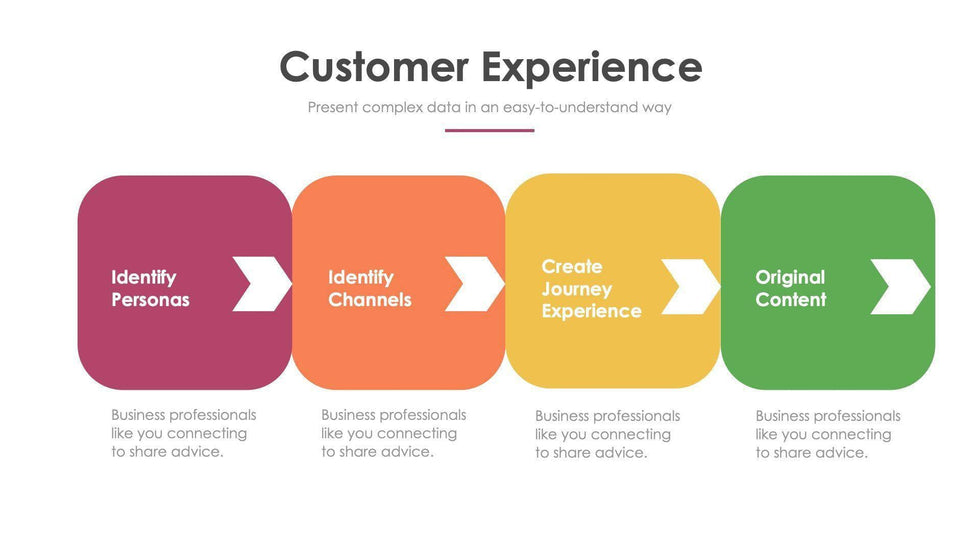 Customer Experience

Present complex data in an easy-to-understand way

Identify Personas

Business professionals like you connecting to share advice.

Identify Channels

Business professionals like you connecting to share advice.

Create Journey Experience

Business professionals like you connecting to share advice.

Original Content

Business professionals like you connecting to share advice.